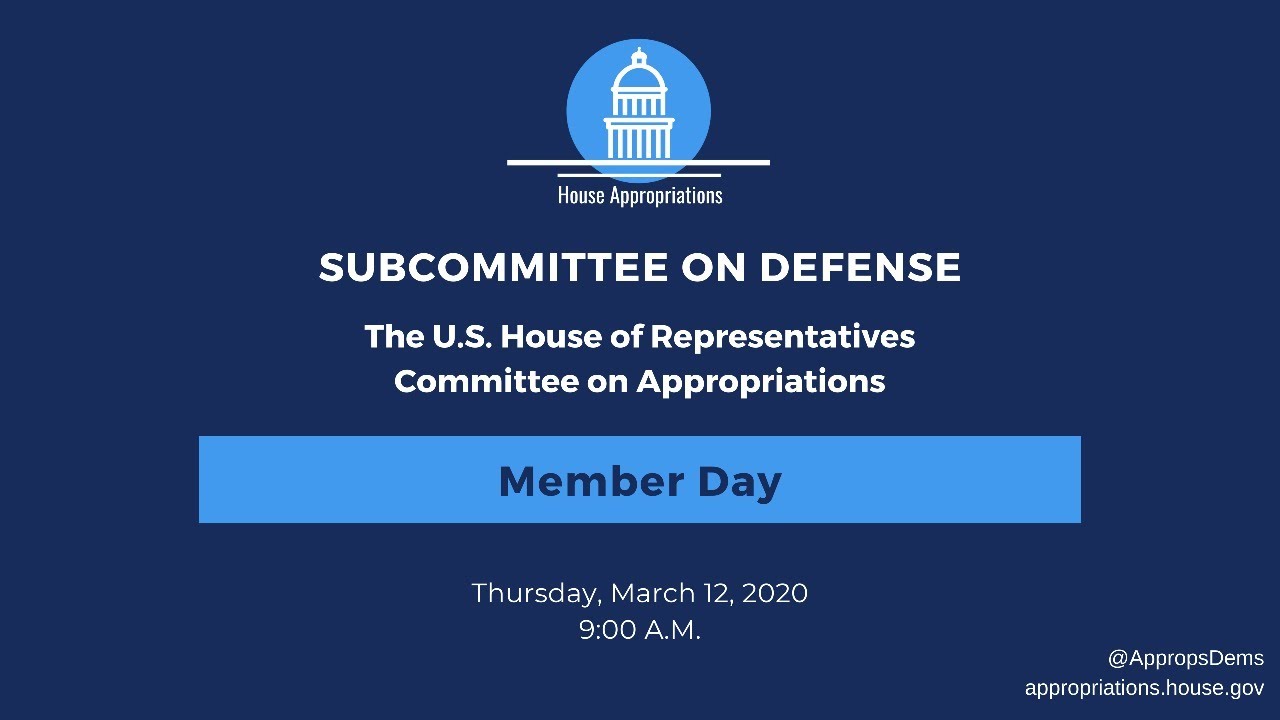 House Appropriations

SUBCOMMITTEE ON DEFENSE

The U.S. House of Representatives
Committee on Appropriations

Member Day

Thursday, March 12, 2020
9:00 A.M.

@AppropsDems
appropriations.house.gov